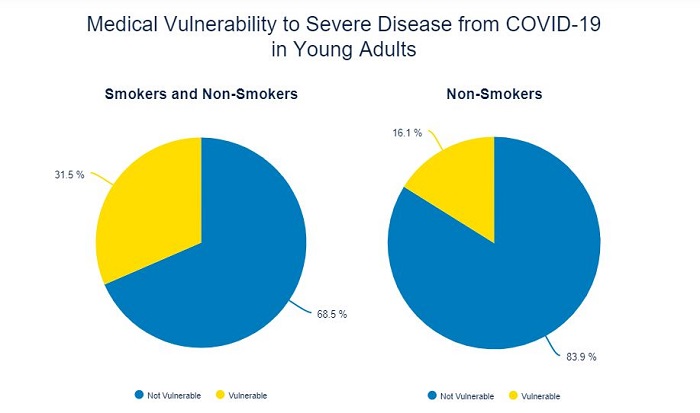 Medical Vulnerability to Severe Disease from COVID-19 in Young Adults

Smokers and Non-Smokers

31.5 %

68.5 %

Not Vulnerable Vulnerable

Non-Smokers

16.1 %

83.9 %

Not Vulnerable Vulnerable